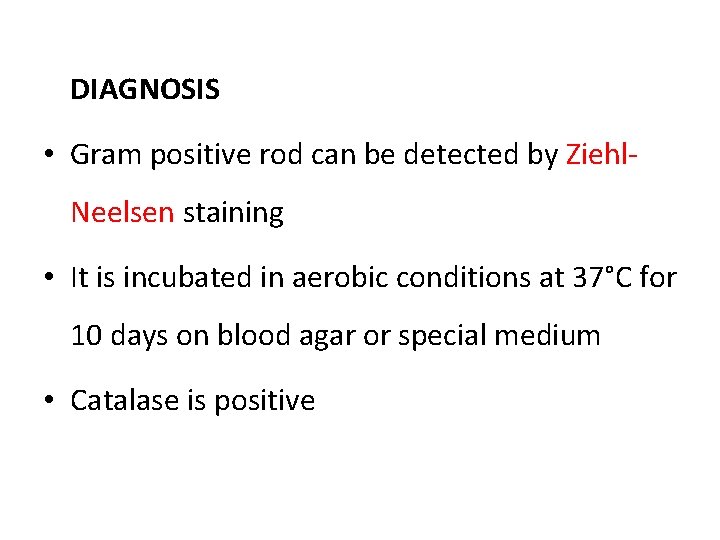 DIAGNOSIS

• Gram positive rod can be detected by Ziehl-Neelsen staining

• It is incubated in aerobic conditions at 37°C for 10 days on blood agar or special medium

• Catalase is positive